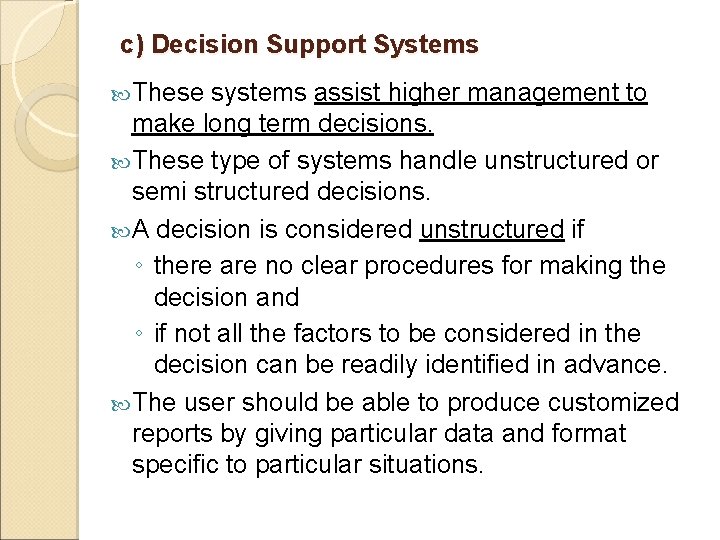 c) Decision Support Systems

These systems assist higher management to make long term decisions.

These type of systems handle unstructured or semi structured decisions.

A decision is considered unstructured if

◦ there are no clear procedures for making the decision and

◦ if not all the factors to be considered in the decision can be readily identified in advance.

The user should be able to produce customized reports by giving particular data and format specific to particular situations.